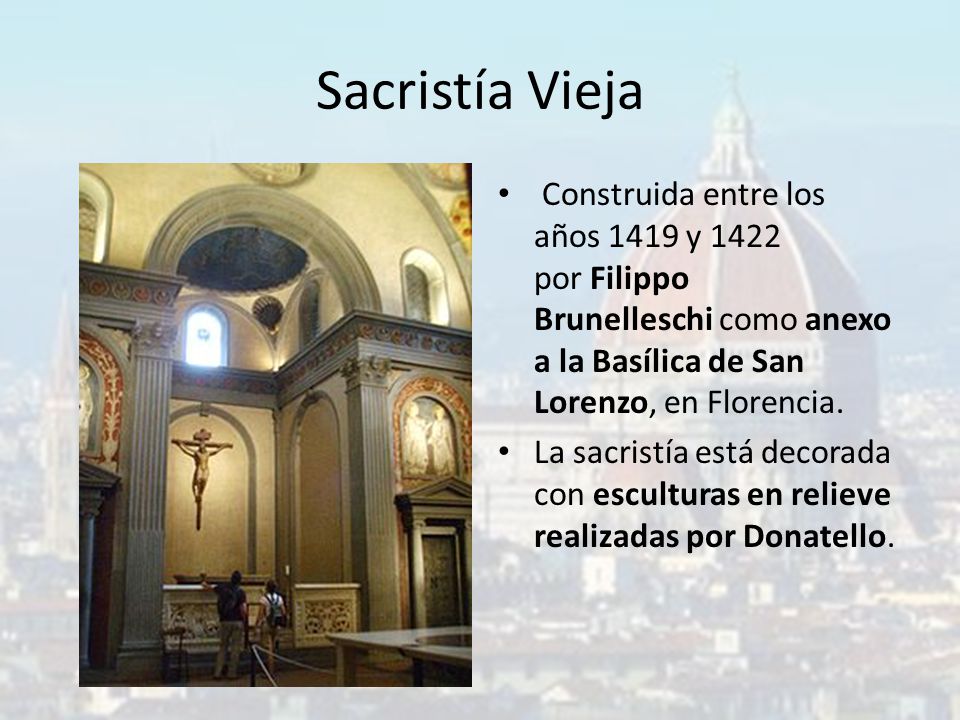 Sacristía Vieja

• Construida entre los años 1419 y 1422 por Filippo Brunelleschi como anexo a la Basílica de San Lorenzo, en Florencia.
• La sacristía está decorada con esculturas en relieve realizadas por Donatello.